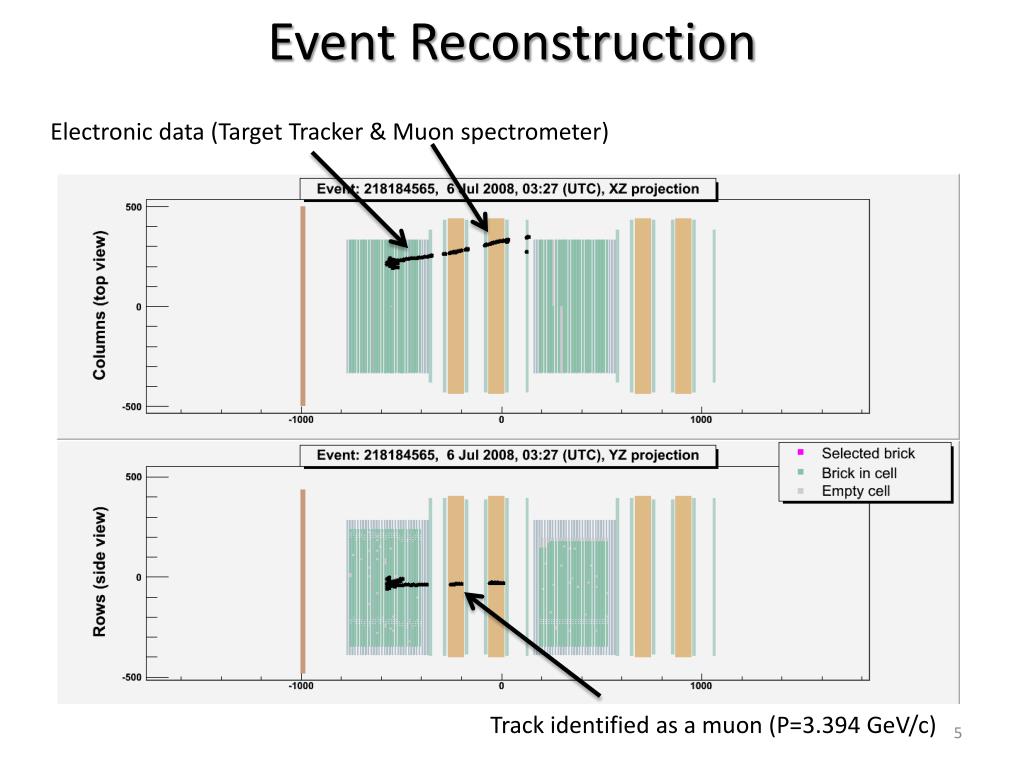 Event Reconstruction

Electronic data (Target Tracker & Muon spectrometer)

Event: 218184565, 6 Jul 2008, 03:27 (UTC), XZ projection

Columns (top view)

500

0

-500

-1000

0

1000

Event: 218184565, 6 Jul 2008, 03:27 (UTC), YZ projection

Selected brick
Brick in cell
Empty cell

Rows (side view)

500

0

-500

-1000

0

1000

Track identified as a muon (P=3.394 GeV/c)

5